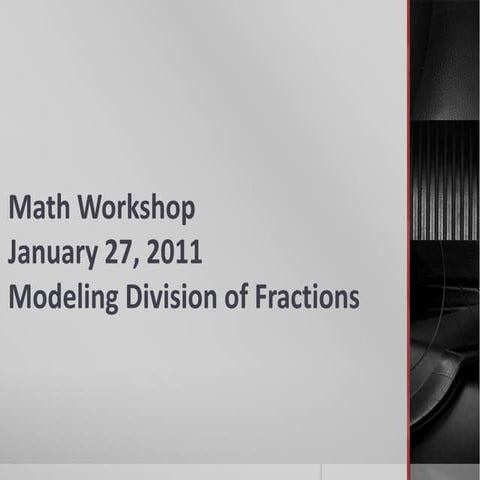 Math Workshop
January 27, 2011
Modeling Division of Fractions